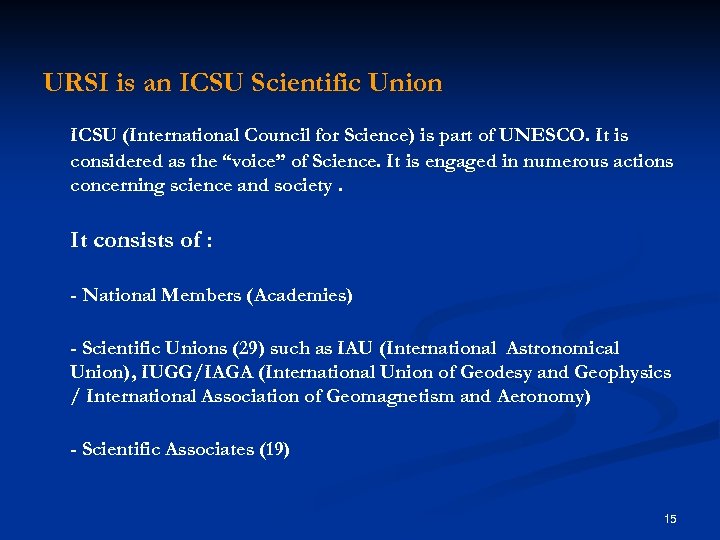 URSI is an ICSU Scientific Union

ICSU (International Council for Science) is part of UNESCO. It is considered as the “voice” of Science. It is engaged in numerous actions concerning science and society .

It consists of :

- National Members (Academies)

- Scientific Unions (29) such as IAU (International Astronomical Union), IUGG/IAGA (International Union of Geodesy and Geophysics / International Association of Geomagnetism and Aeronomy)

- Scientific Associates (19)

15